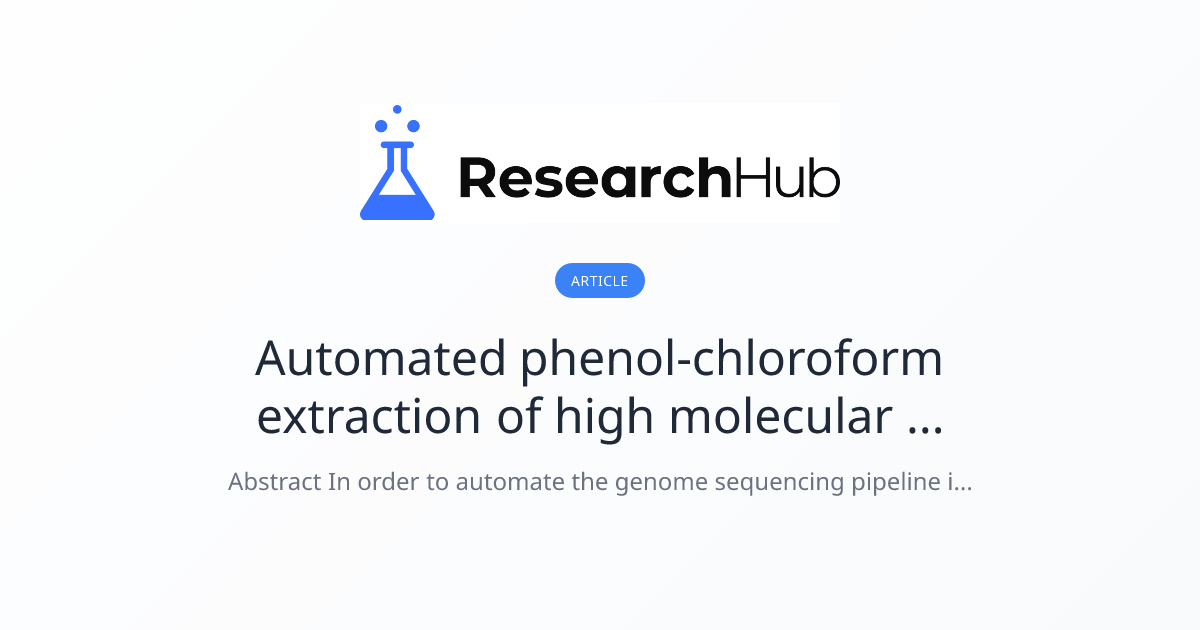 ResearchHub

ARTICLE

Automated phenol-chloroform extraction of high molecular ...

Abstract In order to automate the genome sequencing pipeline i...